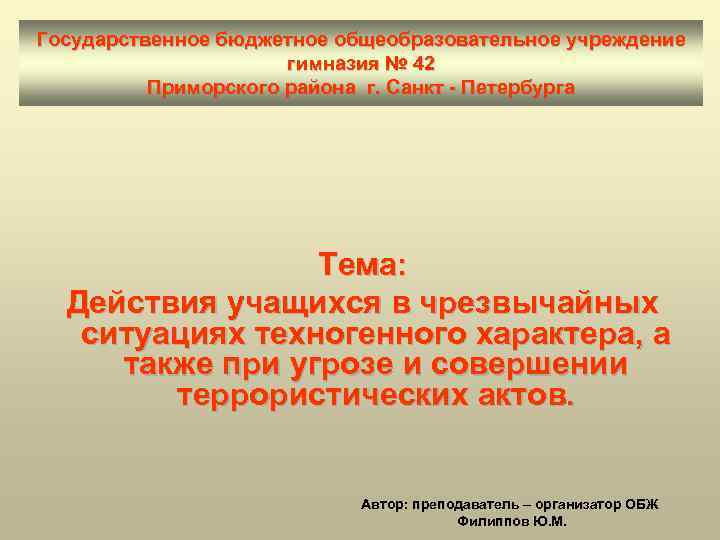 Государственное бюджетное общеобразовательное учреждение гимназия № 42 Приморского района г. Санкт - Петербурга

Тема:
Действия учащихся в чрезвычайных ситуациях техногенного характера, а также при угрозе и совершении террористических актов.

Автор: преподаватель – организатор ОБЖ
Филиппов Ю.М.